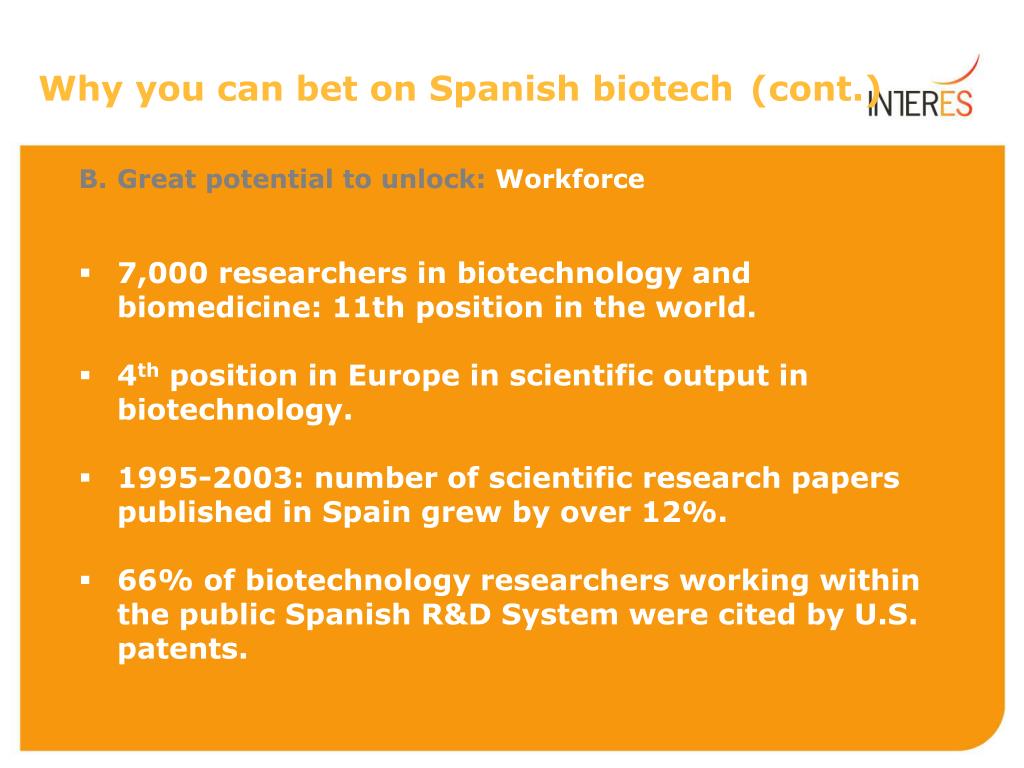 Why you can bet on Spanish biotech (cont.)

INTERES

B. Great potential to unlock: Workforce

▪ 7,000 researchers in biotechnology and biomedicine: 11th position in the world.

▪ 4$^{th}$ position in Europe in scientific output in biotechnology.

▪ 1995-2003: number of scientific research papers published in Spain grew by over 12%.

▪ 66% of biotechnology researchers working within the public Spanish R&D System were cited by U.S. patents.